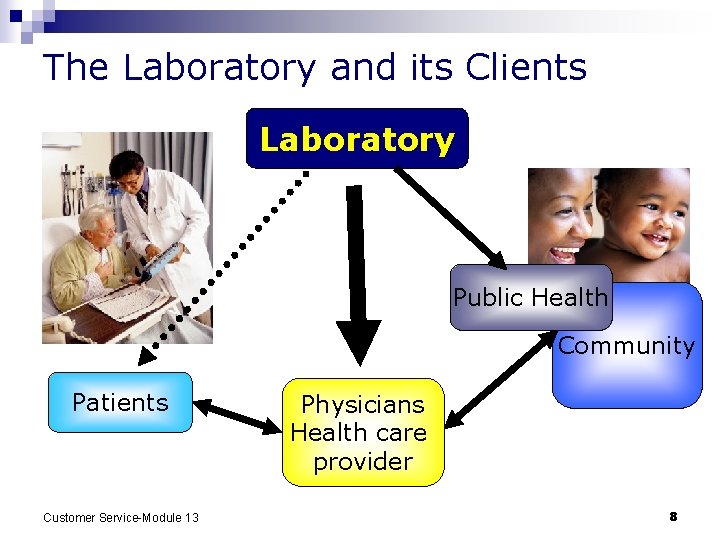 The Laboratory and its Clients

Laboratory

Public Health

Community

Patients

Physicians
Health care
provider

Customer Service-Module 13

8